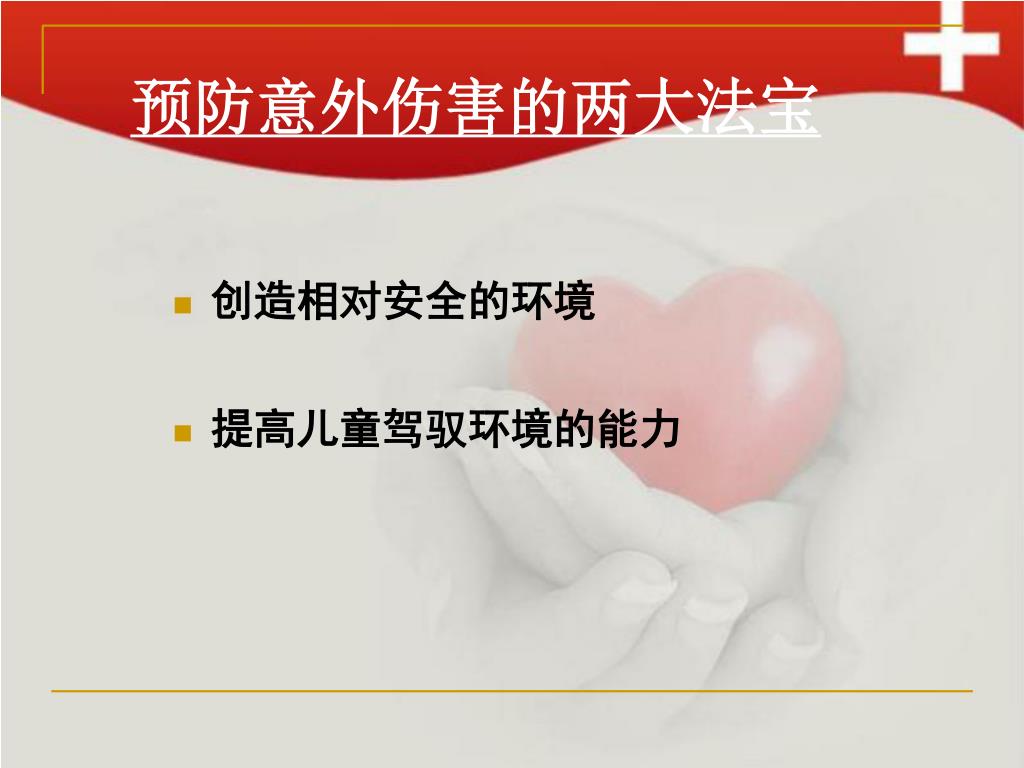 预防意外伤害的两大法宝

创造相对安全的环境

提高儿童驾驭环境的能力